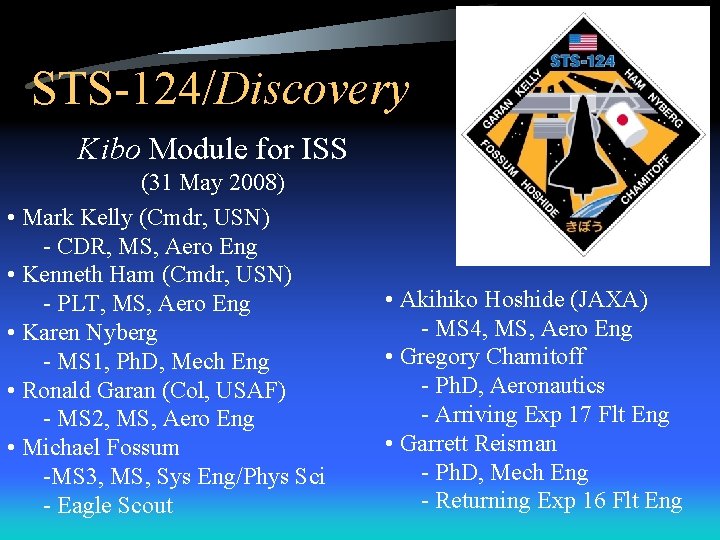 STS-124/Discovery

Kibo Module for ISS
(31 May 2008)

• Mark Kelly (Cmdr, USN)
- CDR, MS, Aero Eng
• Kenneth Ham (Cmdr, USN)
- PLT, MS, Aero Eng
• Karen Nyberg
- MS1, PhD, Mech Eng
• Ronald Garan (Col, USAF)
- MS2, MS, Aero Eng
• Michael Fossum
-MS3, MS, Sys Eng/Phys Sci
- Eagle Scout

STS-124
GARAN KELLY HAM NYBERG FOSSUM HOSHIDE CHAMITOFF
きぼう

• Akihiko Hoshide (JAXA)
- MS4, MS, Aero Eng
• Gregory Chamitoff
- PhD, Aeronautics
- Arriving Exp 17 Flt Eng
• Garrett Reisman
- PhD, Mech Eng
- Returning Exp 16 Flt Eng